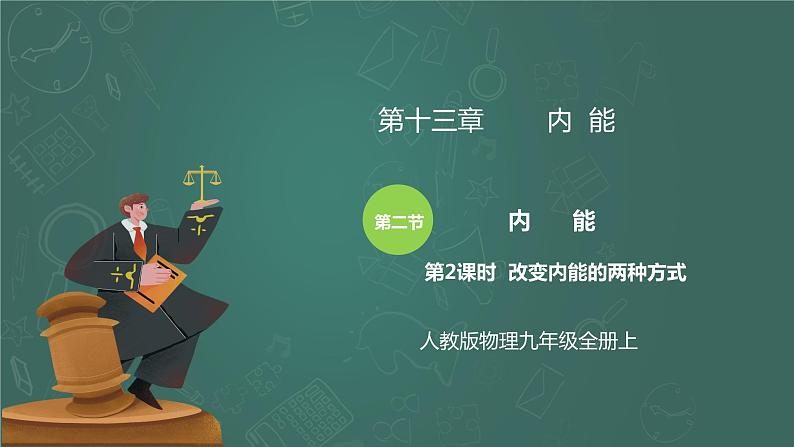 第十三章　内 能

第二节

内　能

第2课时 改变内能的两种方式

人教版物理九年级全册上